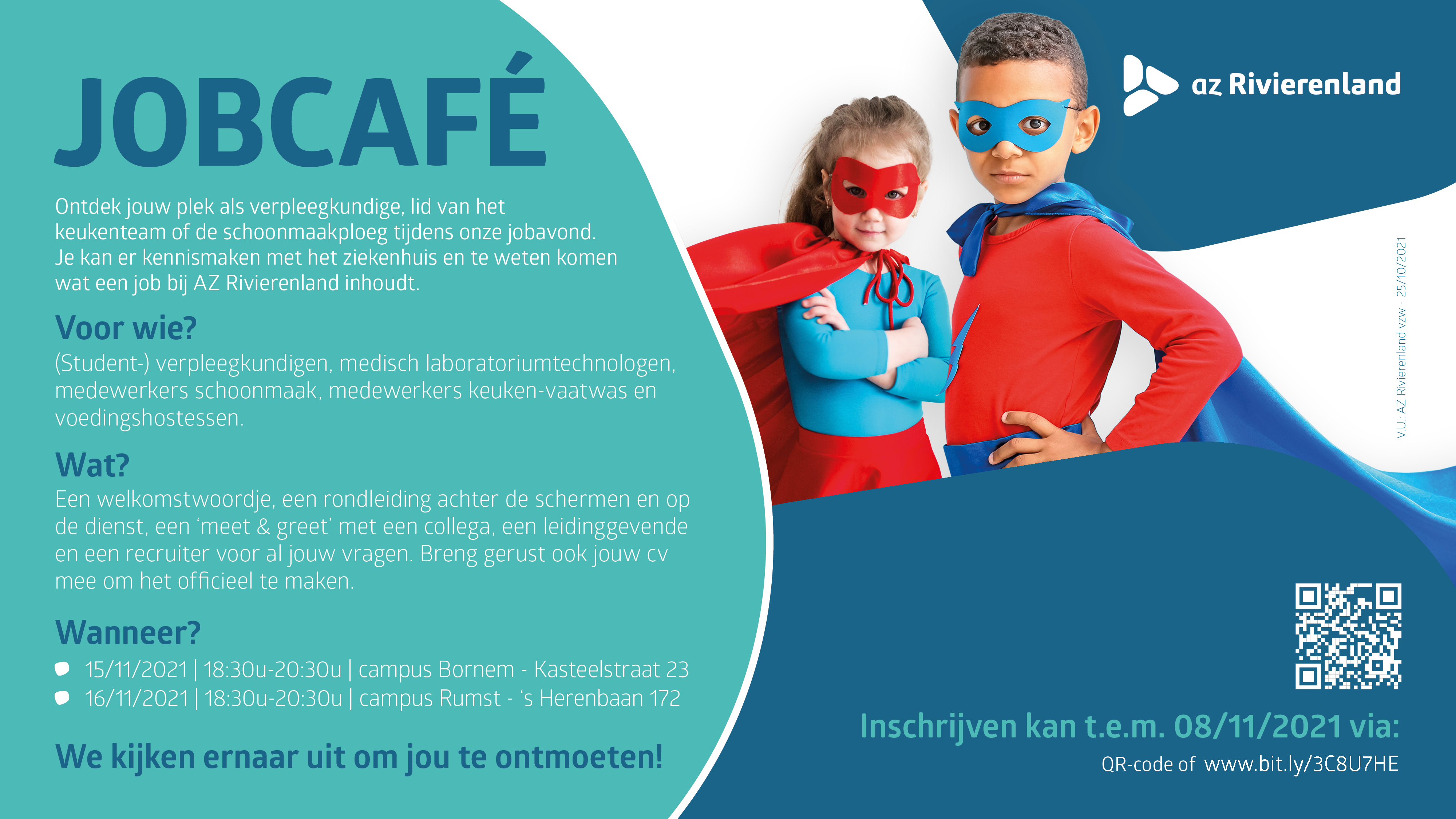 JOBCAFÉ

Ontdek jouw plek als verpleegkundige, lid van het keukenteam of de schoonmaakploeg tijdens onze jobavond. Je kan er kennismaken met het ziekenhuis en te weten komen wat een job bij AZ Rivierenland inhoudt.

Voor wie?
(Student-) verpleegkundigen, medisch laboratoriumtechnologen, medewerkers schoonmaak, medewerkers keuken-vaatwas en voedingshostessen.

Wat?
Een welkomstwoordje, een rondleiding achter de schermen en op de dienst, een 'meet & greet' met een collega, een leidinggevende en een recruiter voor al jouw vragen. Breng gerust ook jouw cv mee om het officieel te maken.

Wanneer?
15/11/2021 | 18:30u-20:30u | campus Bornem - Kasteelstraat 23
16/11/2021 | 18:30u-20:30u | campus Rumst - 's Herenbaan 172

We kijken ernaar uit om jou te ontmoeten!

az Rivierenland

V.U.: AZ Rivierenland vzw - 25/10/2021

Inschrijven kan t.e.m. 08/11/2021 via:
QR-code of www.bit.ly/3C8U7HE